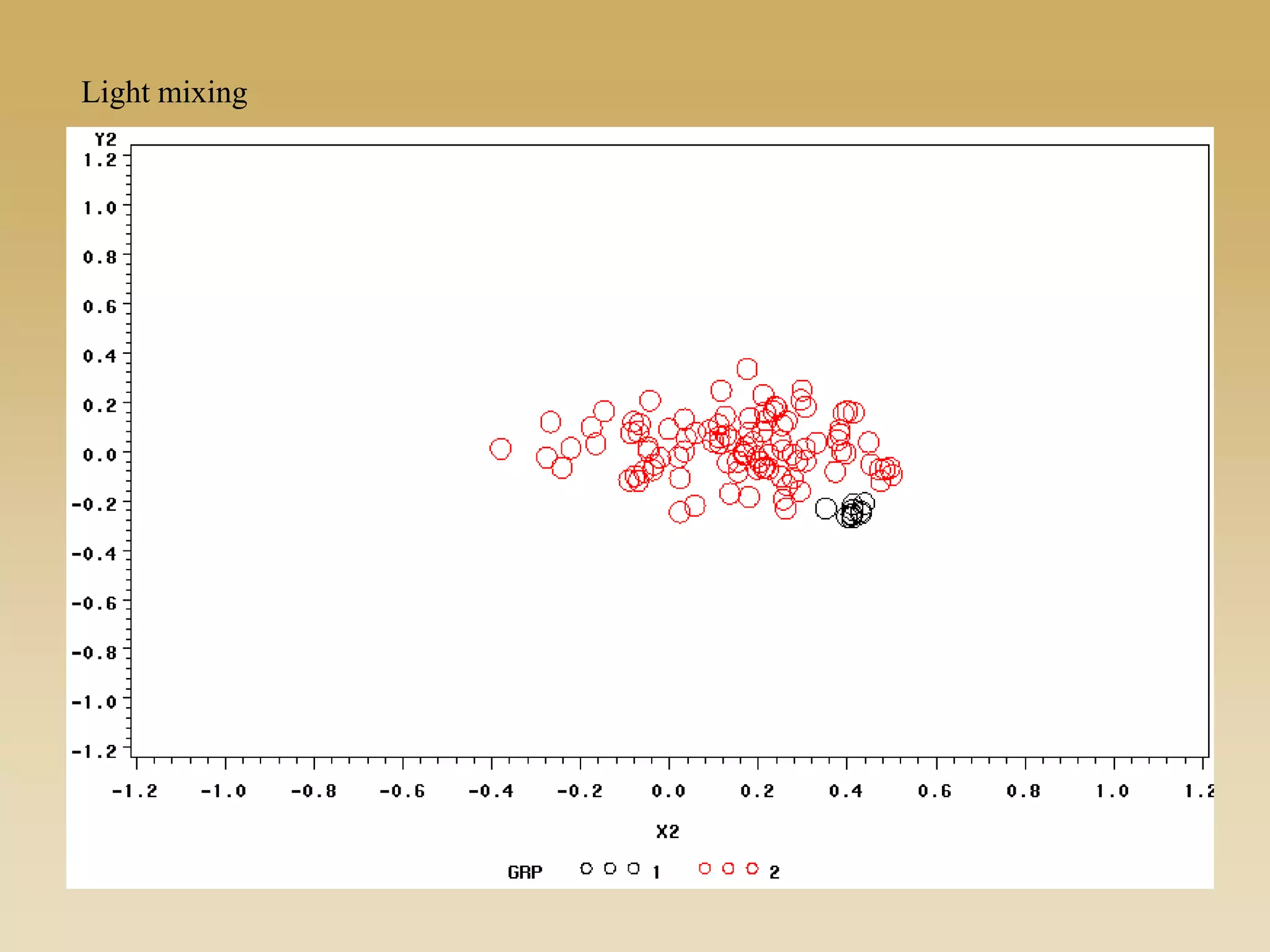 Light mixing

Y2
1.2
1.0
0.8
0.6
0.4
0.2
0.0
-0.2
-0.4
-0.6
-0.8
-1.0
-1.2

-1.2 -1.0 -0.8 -0.6 -0.4 -0.2 0.0 0.2 0.4 0.6 0.8 1.0 1.2

X2

GRP 1 2